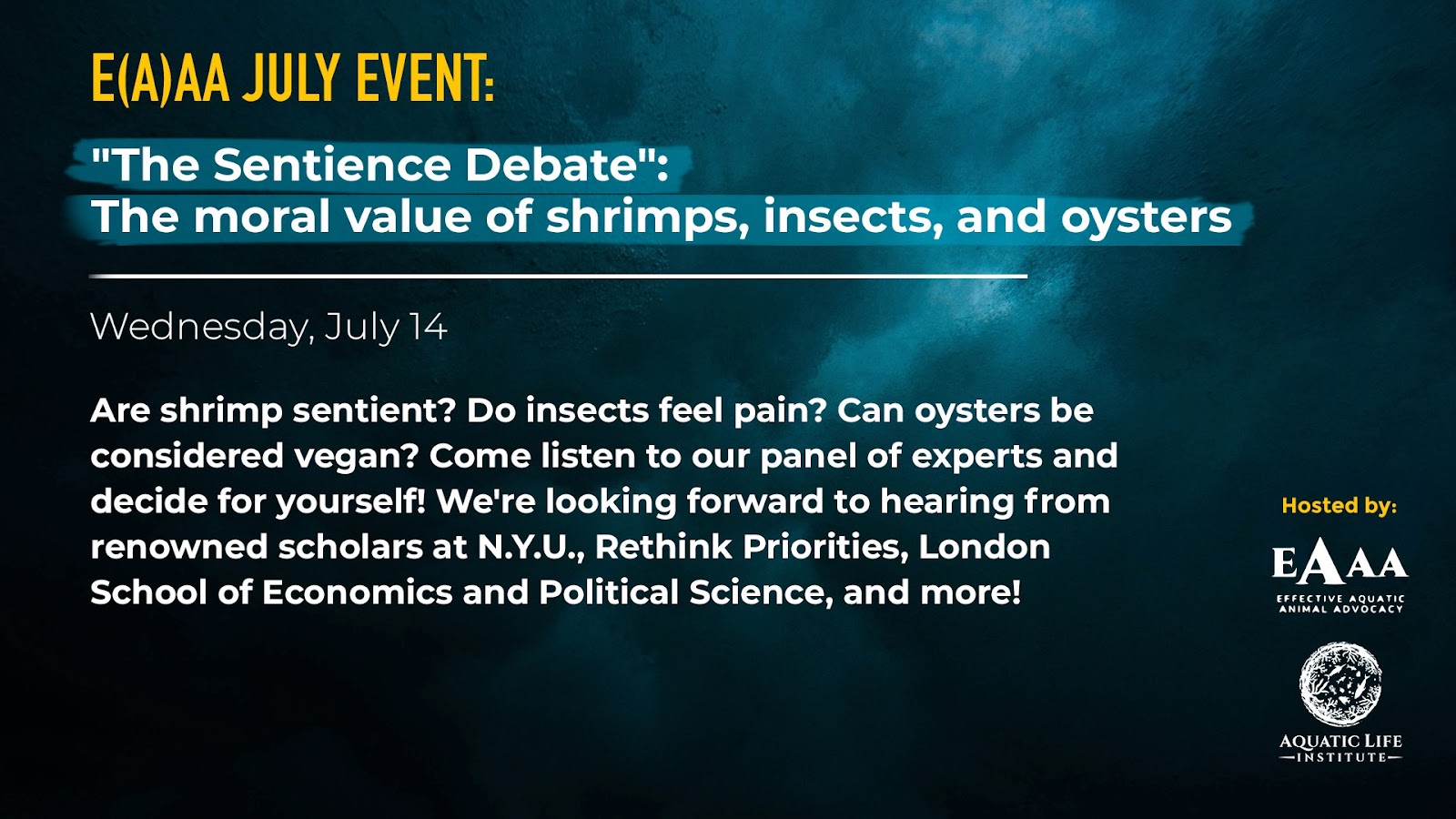 E(A)AA JULY EVENT:

"The Sentience Debate":
The moral value of shrimps, insects, and oysters

Wednesday, July 14

Are shrimp sentient? Do insects feel pain? Can oysters be considered vegan? Come listen to our panel of experts and decide for yourself! We're looking forward to hearing from renowned scholars at N.Y.U., Rethink Priorities, London School of Economics and Political Science, and more!

Hosted by:

EAAA
EFFECTIVE AQUATIC ANIMAL ADVOCACY

AQUATIC LIFE
INSTITUTE